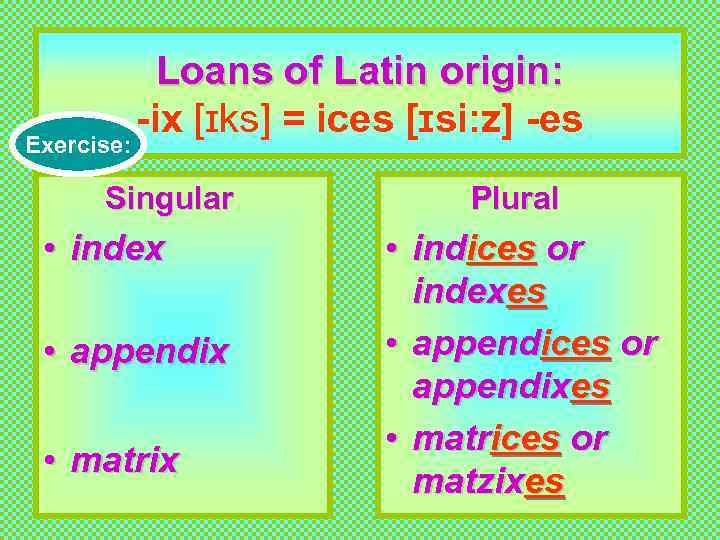 Loans of Latin origin:
-ix [ɪks] = ices [ɪsi:z] -es

Exercise:

Singular

• index

• appendix

• matrix

Plural

• indices or indexes

• appendices or appendixes

• matrices or matzixes